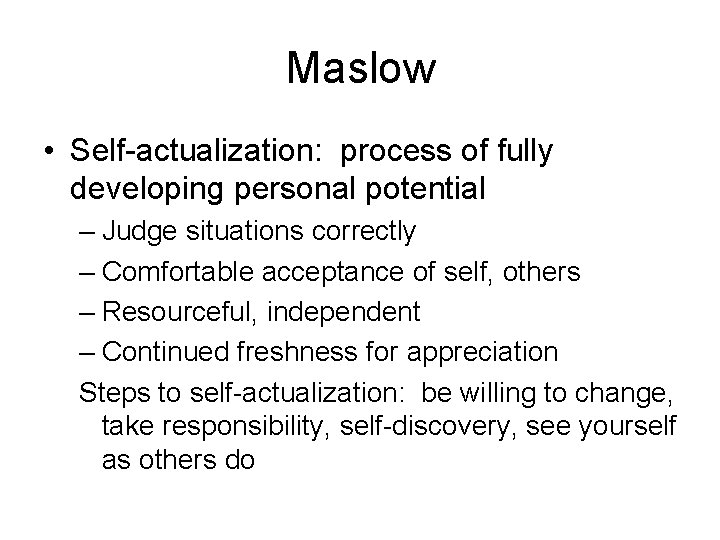 Maslow

• Self-actualization: process of fully developing personal potential
– Judge situations correctly
– Comfortable acceptance of self, others
– Resourceful, independent
– Continued freshness for appreciation
Steps to self-actualization: be willing to change, take responsibility, self-discovery, see yourself as others do